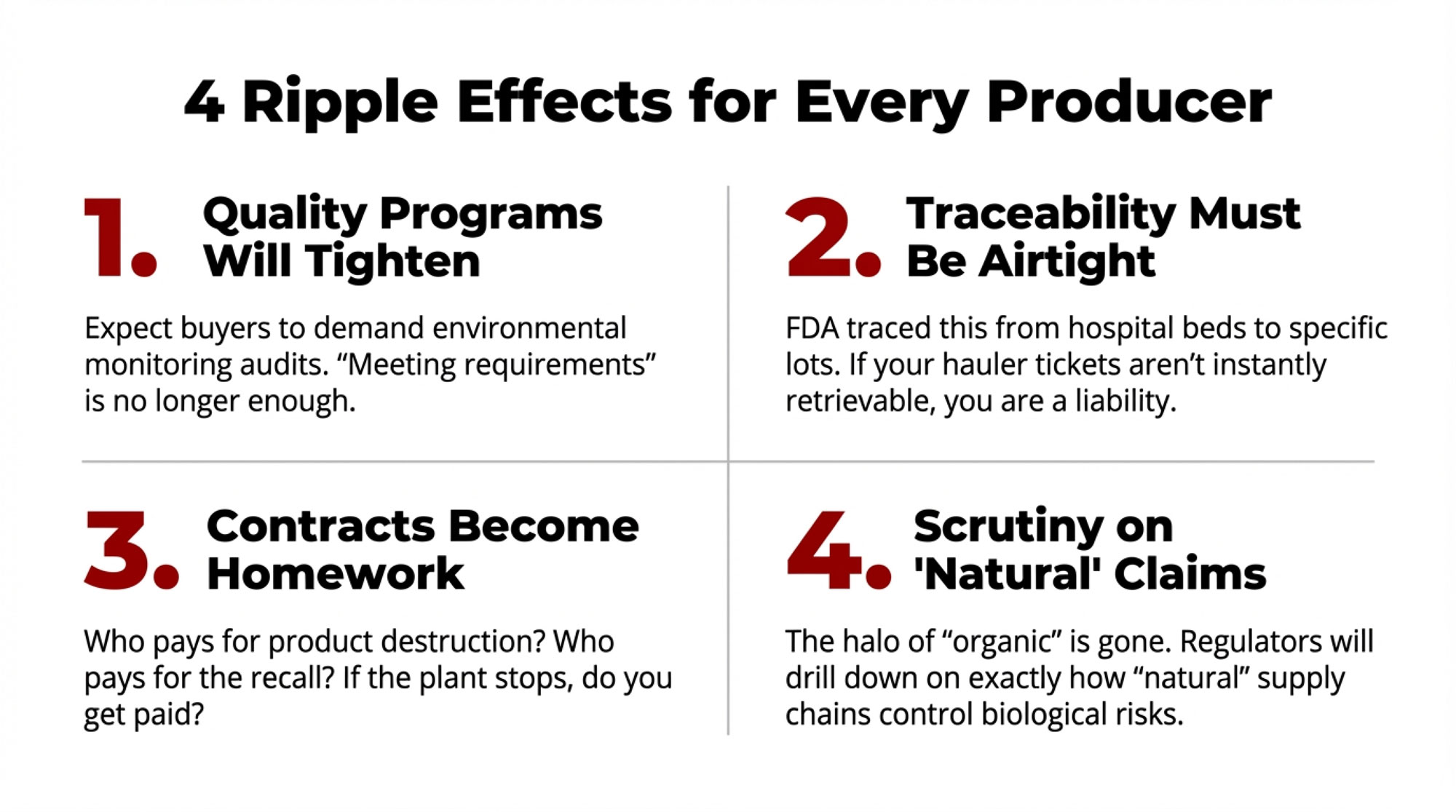 4 Ripple Effects for Every Producer

1. Quality Programs Will Tighten

Expect buyers to demand environmental monitoring audits. “Meeting requirements” is no longer enough.

2. Traceability Must Be Airtight

FDA traced this from hospital beds to specific lots. If your hauler tickets aren’t instantly retrievable, you are a liability.

3. Contracts Become Homework

Who pays for product destruction? Who pays for the recall? If the plant stops, do you get paid?

4. Scrutiny on 'Natural' Claims

The halo of “organic” is gone. Regulators will drill down on exactly how “natural” supply chains control biological risks.